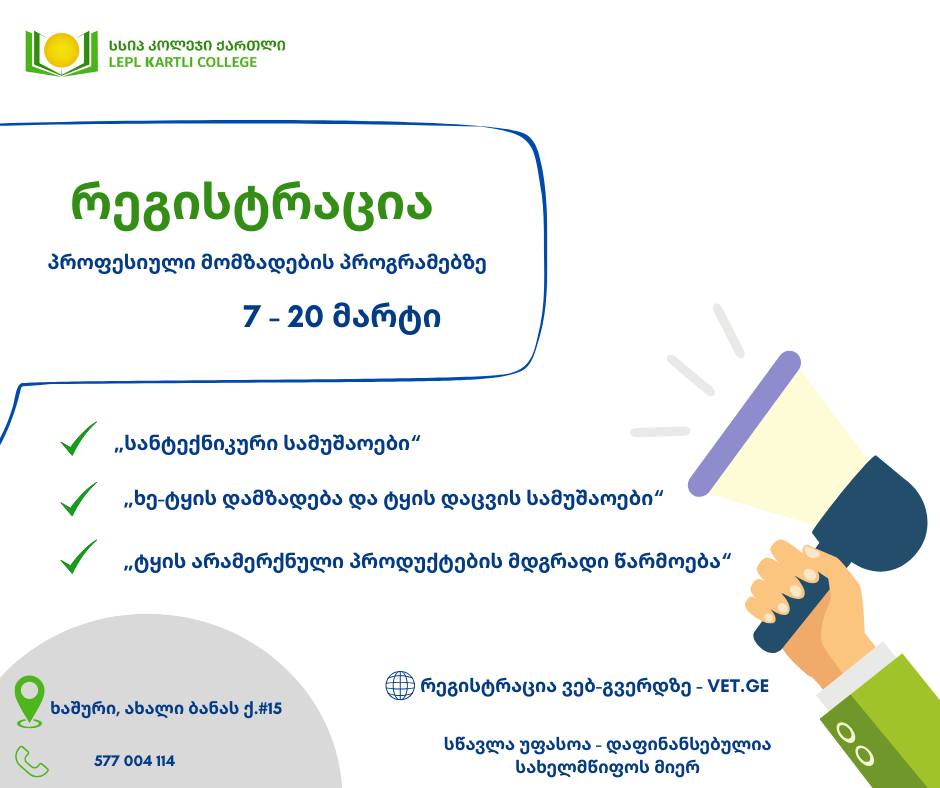 სსიპ კოლეჯი ქართლი
LEPL KARTLI COLLEGE

რეგისტრაცია

პროფესიული მომზადების პროგრამებზე

7 - 20 მარტი

„სანტექნიკური სამუშაოები“

„ხე-ტყის დამზადება და ტყის დაცვის სამუშაოები“

„ტყის არამერქნული პროდუქტების მდგრადი წარმოება“

ხაშური, ახალი ბანას ქ.#15

577 004 114

რეგისტრაცია ვებ-გვერდზე - VET.GE

სწავლა უფასოა - დაფინანსებულია სახელმწიფოს მიერ